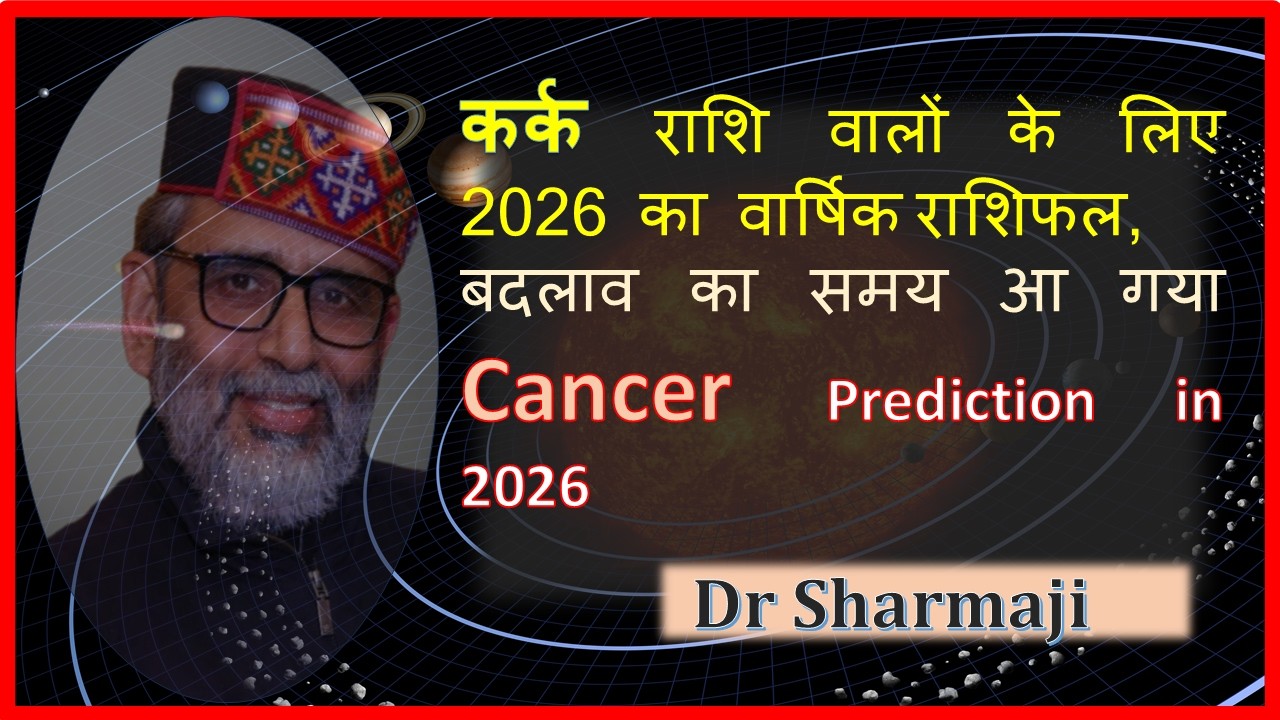 कर्क राशि वालों के लिए 2026 का वार्षिक राशिफल, बदलाव का समय आ गया

Cancer Prediction in 2026

Dr Sharmaji